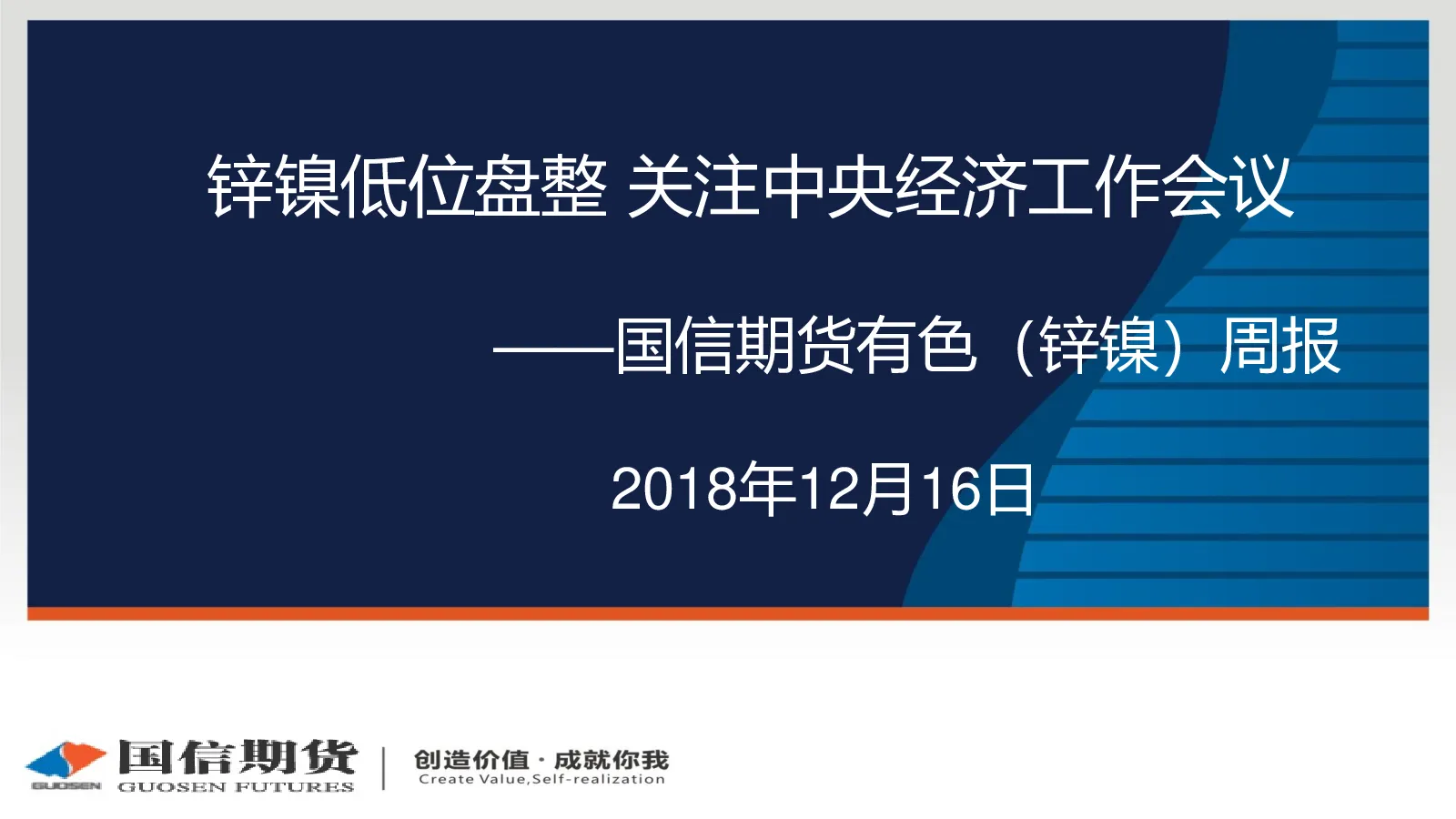 锌镍低位盘整 关注中央经济工作会议

——国信期货有色（锌镍）周报

2018年12月16日

GUOSEN 国信期货 GUOSEN FUTURES

创造价值 · 成就你我
Create Value,Self-realization